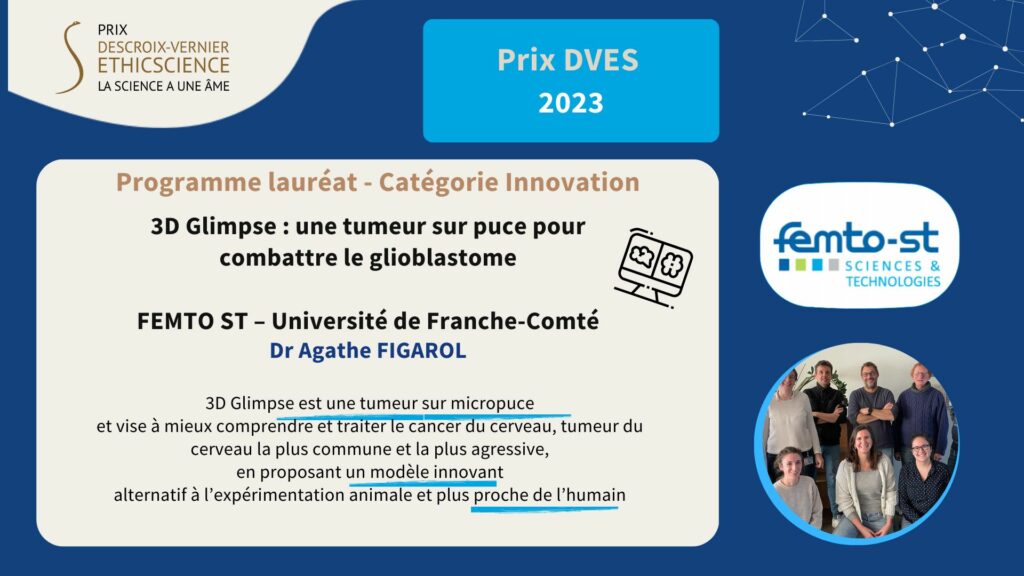 PRIX
DESCROIX-VERNIER
ETHICSCIENCE
LA SCIENCE A UNE ÂME

Prix DVES
2023

Programme lauréat - Catégorie Innovation

3D Glimpse : une tumeur sur puce pour combattre le glioblastome

FEMTO ST – Université de Franche-Comté
Dr Agathe FIGAROL

3D Glimpse est une tumeur sur micropuce et vise à mieux comprendre et traiter le cancer du cerveau, tumeur du cerveau la plus commune et la plus agressive, en proposant un modèle innovant alternatif à l'expérimentation animale et plus proche de l'humain

femto-st
SCIENCES & TECHNOLOGIES